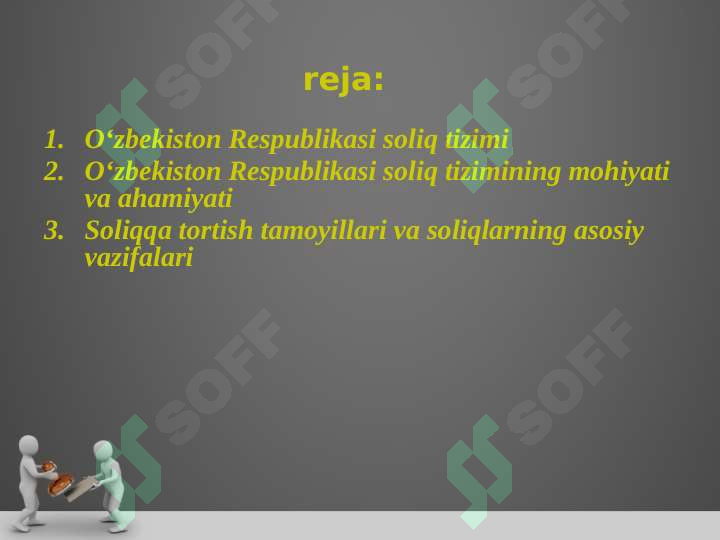 reja:

1. O‘zbekiston Respublikasi soliq tizimi
2. O‘zbekiston Respublikasi soliq tizimining mohiyati va ahamiyati
3. Soliqqa tortish tamoyillari va soliqlarning asosiy vazifalari

SOFF
SOFF
SOFF
SOFF